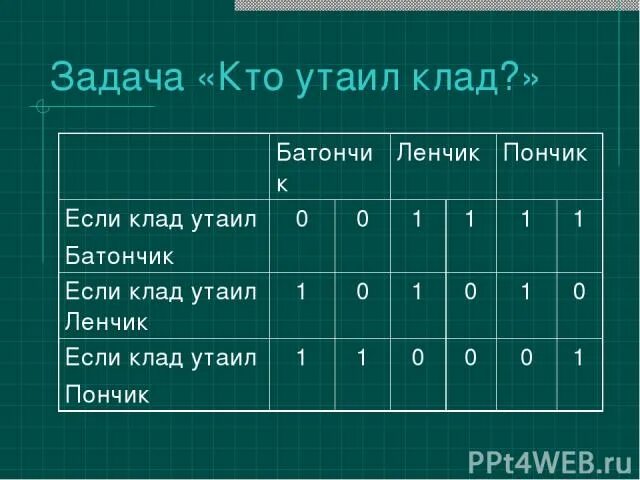 Задача «Кто утаил клад?»

| | Батончик | | Ленчик | | Пончик | |
|---|---|---|---|---|---|---|
| Если клад утаил Батончик | 0 | 0 | 1 | 1 | 1 | 1 |
| Если клад утаил Ленчик | 1 | 0 | 1 | 0 | 1 | 0 |
| Если клад утаил Пончик | 1 | 1 | 0 | 0 | 0 | 1 |

PPt4WEB.ru